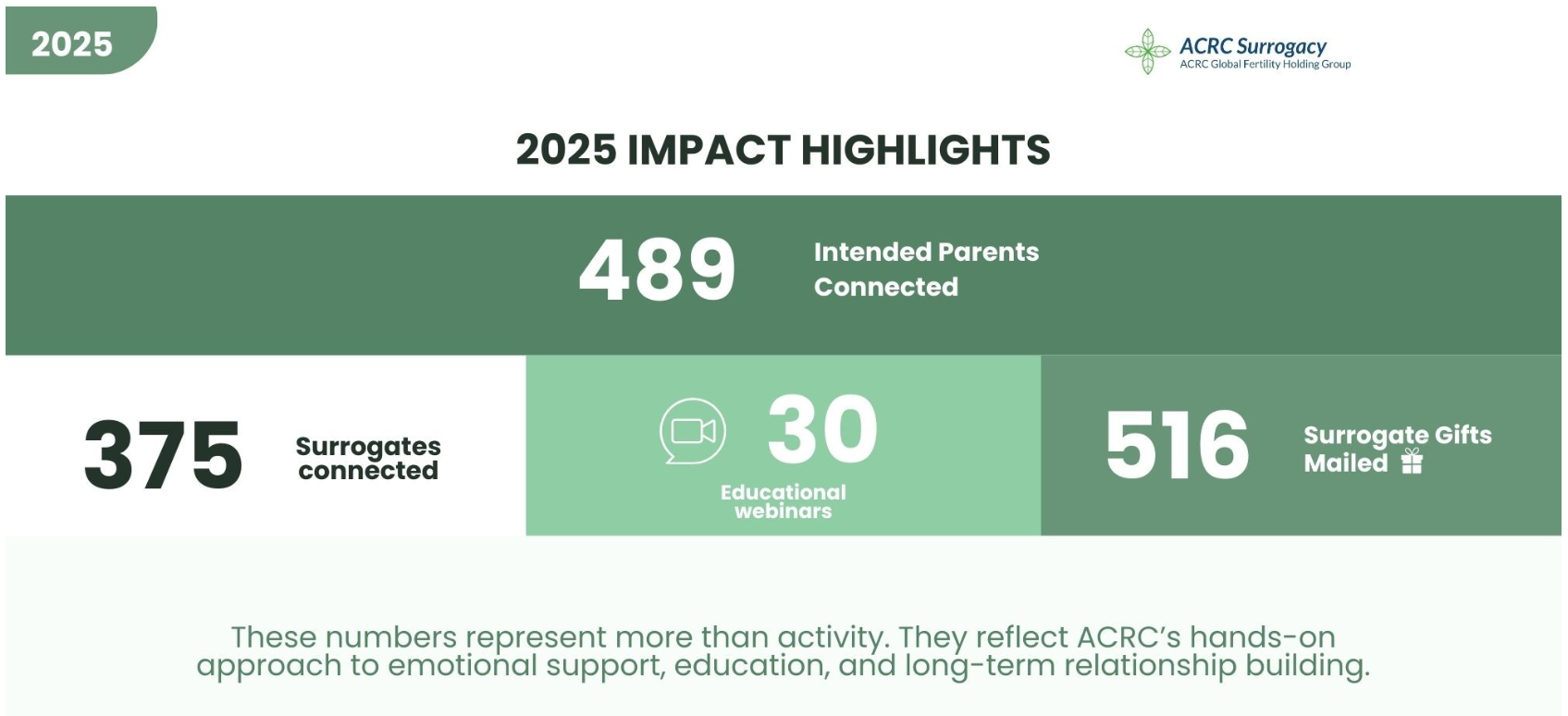 2025

ACRC Surrogacy
ACRC Global Fertility Holding Group

2025 IMPACT HIGHLIGHTS

489 Intended Parents Connected

375 Surrogates connected

30 Educational webinars

516 Surrogate Gifts Mailed

These numbers represent more than activity. They reflect ACRC's hands-on approach to emotional support, education, and long-term relationship building.